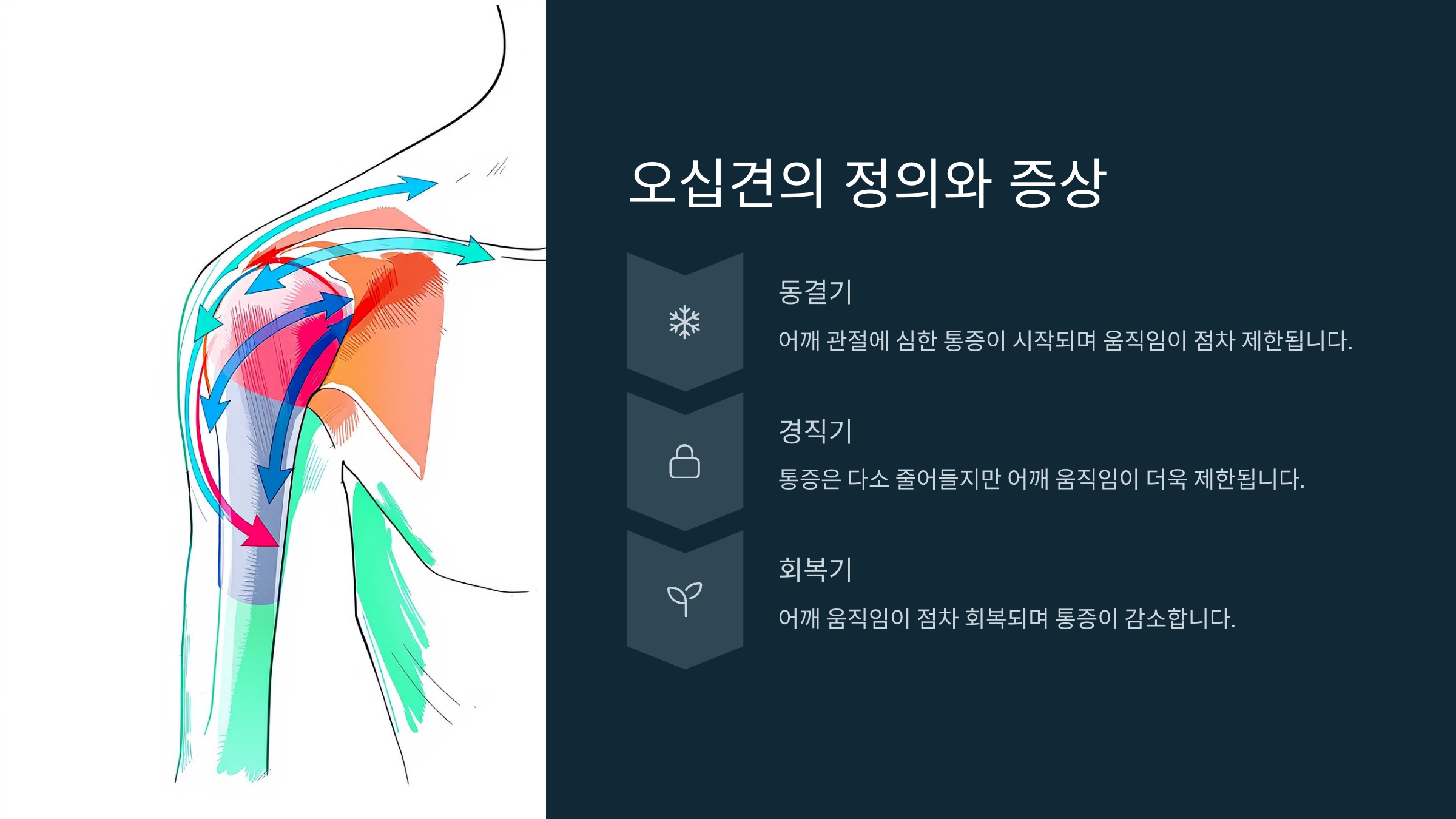 오십견의 정의와 증상

동결기

어깨 관절에 심한 통증이 시작되며 움직임이 점차 제한됩니다.

경직기

통증은 다소 줄어들지만 어깨 움직임이 더욱 제한됩니다.

회복기

어깨 움직임이 점차 회복되며 통증이 감소합니다.